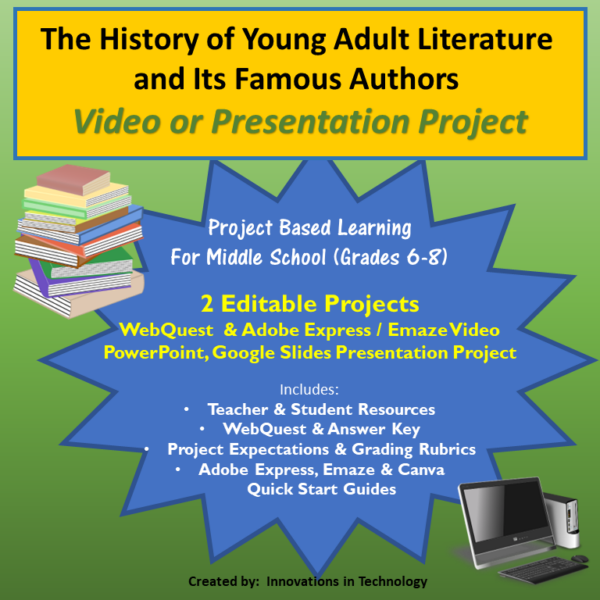 The History of Young Adult Literature and Its Famous Authors

Video or Presentation Project

Project Based Learning
For Middle School (Grades 6-8)

2 Editable Projects
WebQuest & Adobe Express / Emaze Video
PowerPoint, Google Slides Presentation Project

Includes:
• Teacher & Student Resources
• WebQuest & Answer Key
• Project Expectations & Grading Rubrics
• Adobe Express, Emaze & Canva Quick Start Guides

Created by: Innovations in Technology